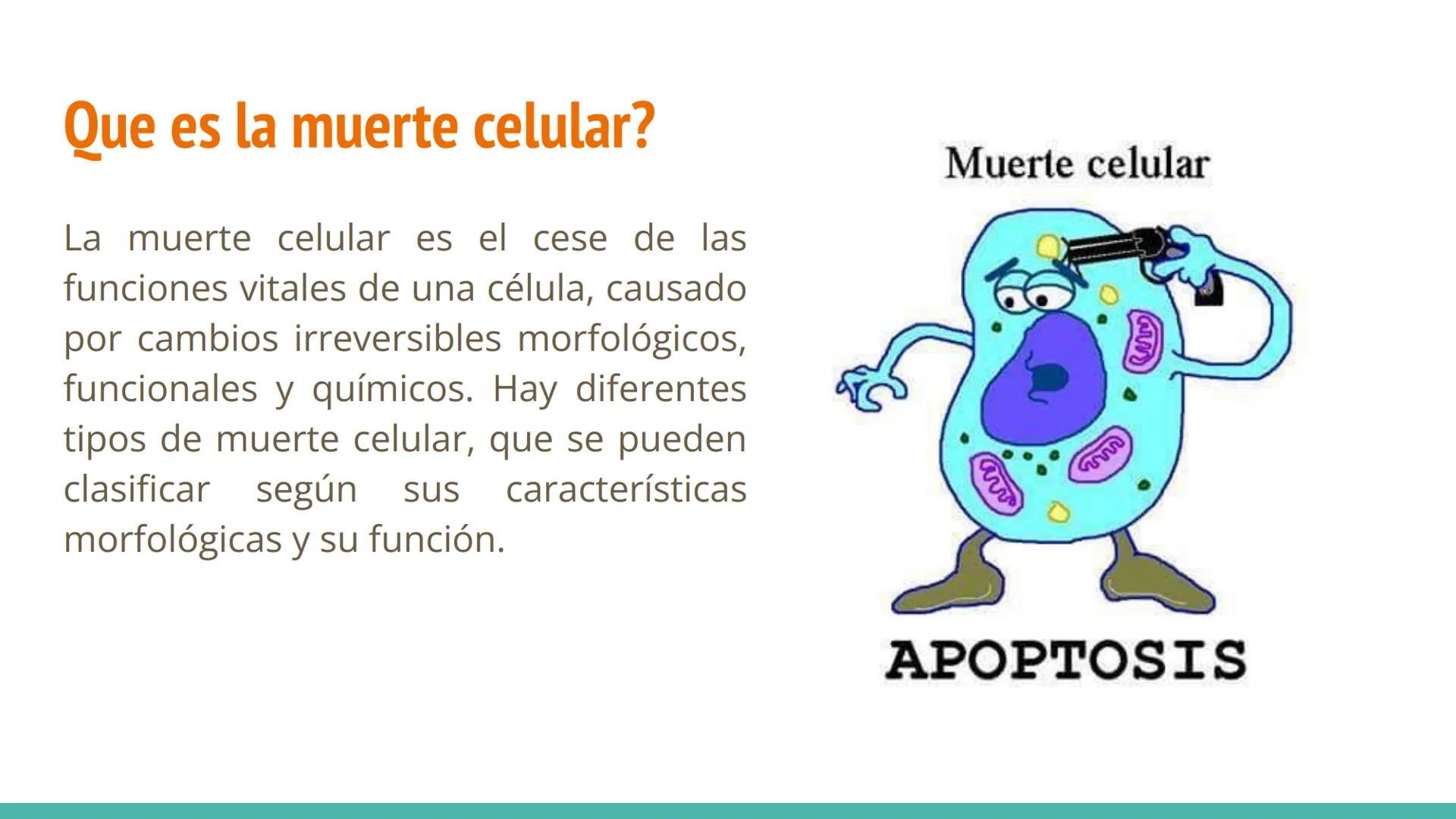 Que es la muerte celular?

La muerte celular es el cese de las funciones vitales de una célula, causado por cambios irreversibles morfológicos, funcionales y químicos. Hay diferentes tipos de muerte celular, que se pueden clasificar según sus características morfológicas y su función.

Muerte celular

APOPTOSIS